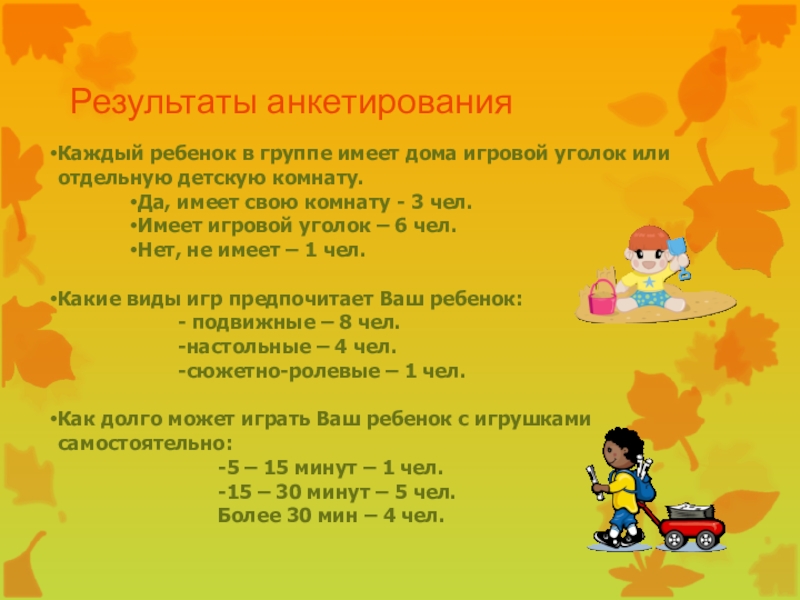 Результаты анкетирования

•Каждый ребенок в группе имеет дома игровой уголок или отдельную детскую комнату.
•Да, имеет свою комнату - 3 чел.
•Имеет игровой уголок – 6 чел.
•Нет, не имеет – 1 чел.

•Какие виды игр предпочитает Ваш ребенок:
- подвижные – 8 чел.
-настольные – 4 чел.
-сюжетно-ролевые – 1 чел.

•Как долго может играть Ваш ребенок с игрушками самостоятельно:
-5 – 15 минут – 1 чел.
-15 – 30 минут – 5 чел.
Более 30 мин – 4 чел.